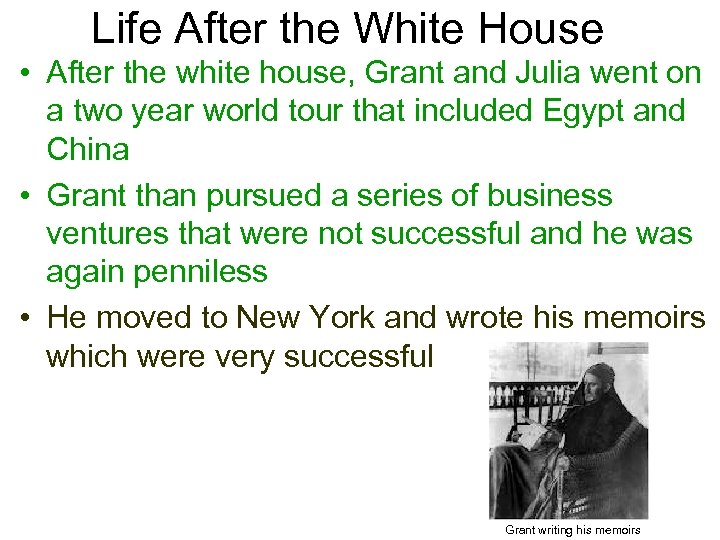 Life After the White House

• After the white house, Grant and Julia went on a two year world tour that included Egypt and China

• Grant than pursued a series of business ventures that were not successful and he was again penniless

• He moved to New York and wrote his memoirs which were very successful

Grant writing his memoirs